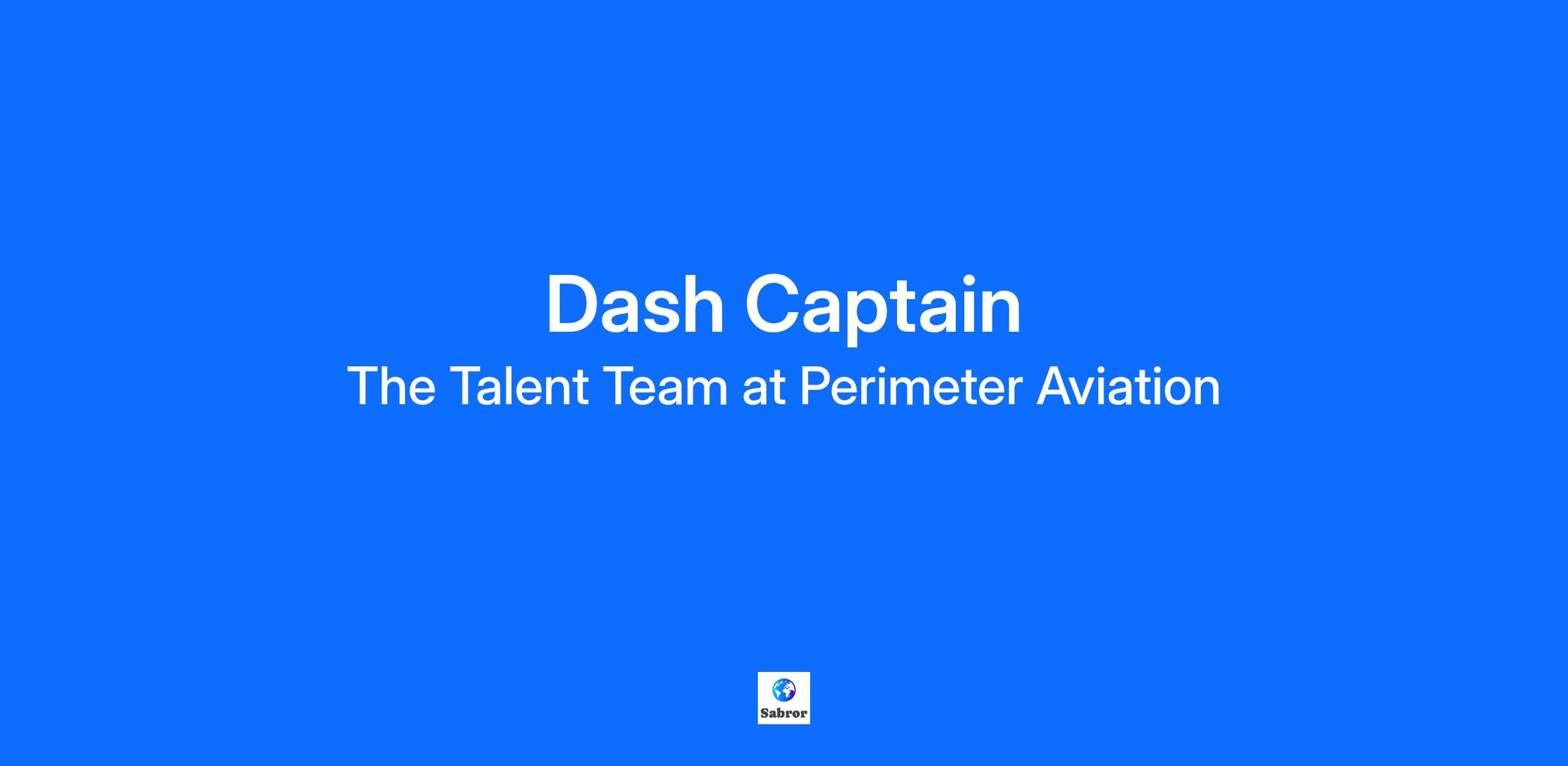 Dash Captain
The Talent Team at Perimeter Aviation

Sabror